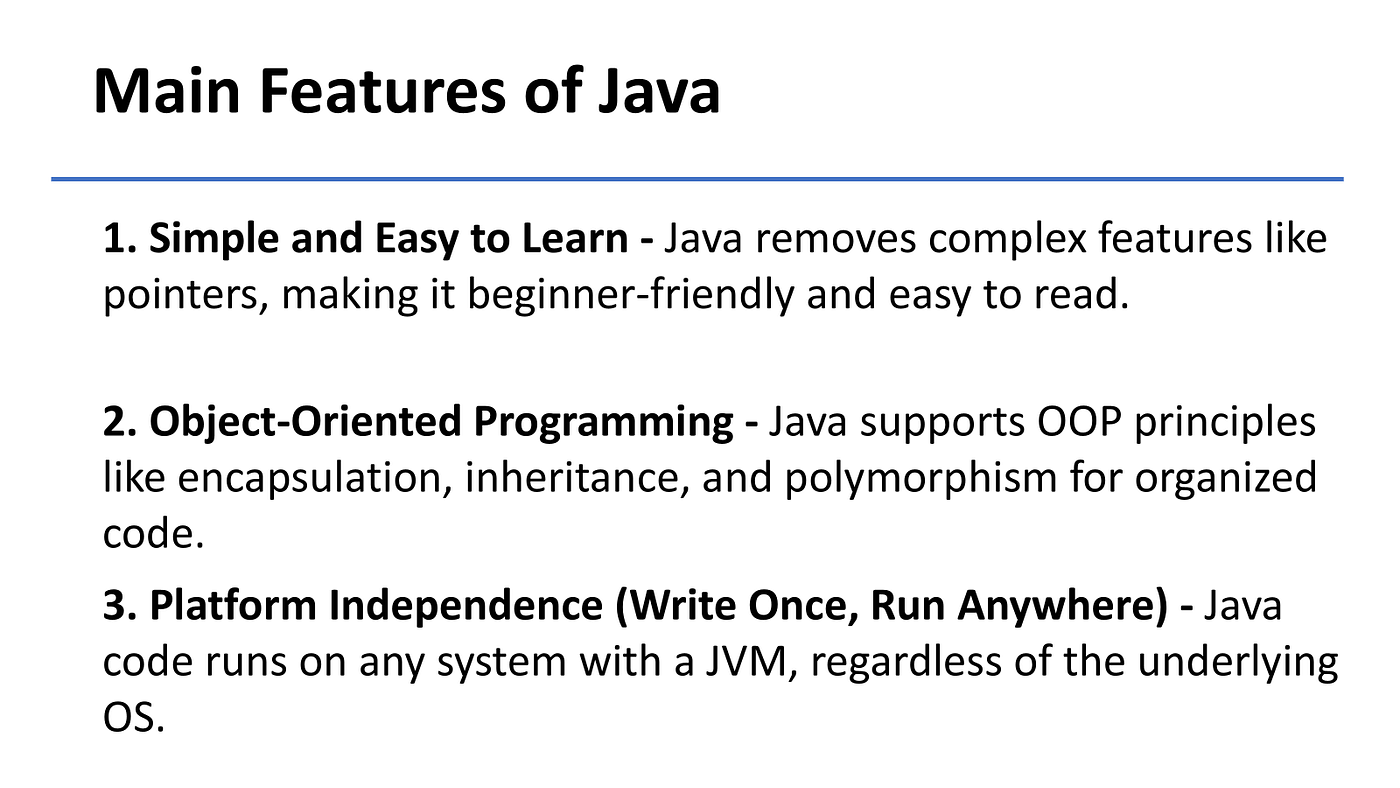 Main Features of Java

1. Simple and Easy to Learn - Java removes complex features like pointers, making it beginner-friendly and easy to read.

2. Object-Oriented Programming - Java supports OOP principles like encapsulation, inheritance, and polymorphism for organized code.

3. Platform Independence (Write Once, Run Anywhere) - Java code runs on any system with a JVM, regardless of the underlying OS.